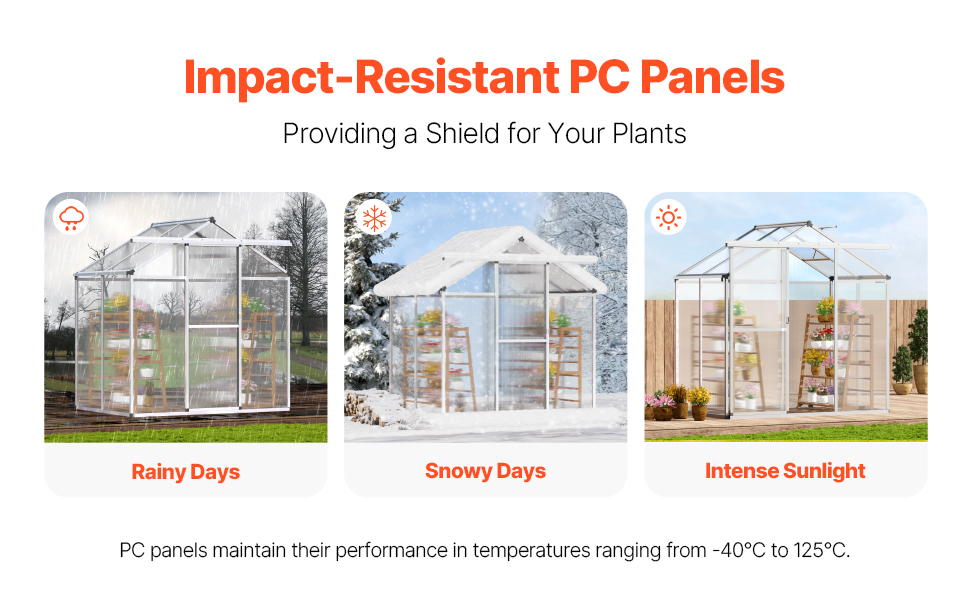 Impact-Resistant PC Panels

Providing a Shield for Your Plants

Rainy Days

Snowy Days

Intense Sunlight

PC panels maintain their performance in temperatures ranging from -40°C to 125°C.